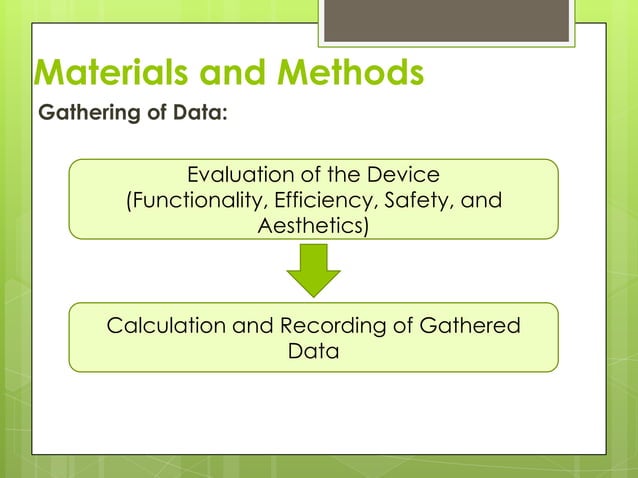 Materials and Methods

Gathering of Data:

Evaluation of the Device (Functionality, Efficiency, Safety, and Aesthetics)

Calculation and Recording of Gathered Data